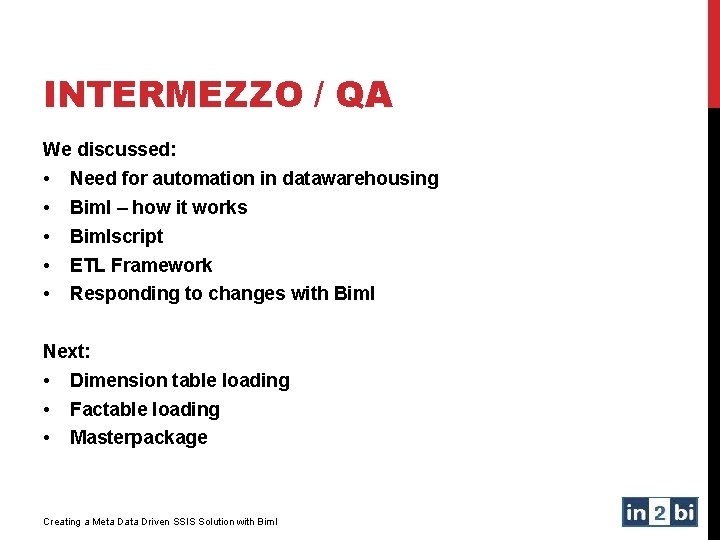 INTERMEZZO / QA

We discussed:
• Need for automation in datawarehousing
• Biml – how it works
• Bimlscript
• ETL Framework
• Responding to changes with Biml

Next:
• Dimension table loading
• Factable loading
• Masterpackage

Creating a Meta Data Driven SSIS Solution with Biml

in 2 bi